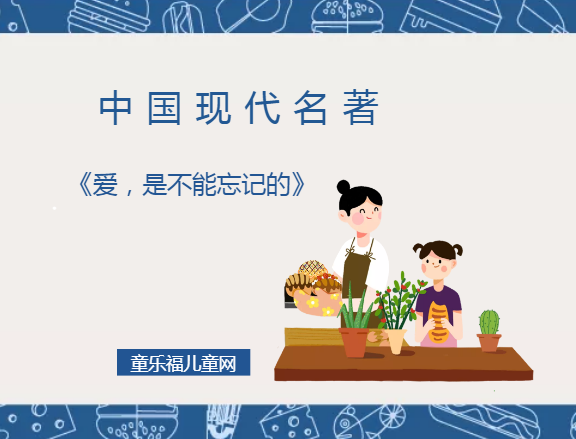 中国现代名著

《爱，是不能忘记的》

童乐福儿童网